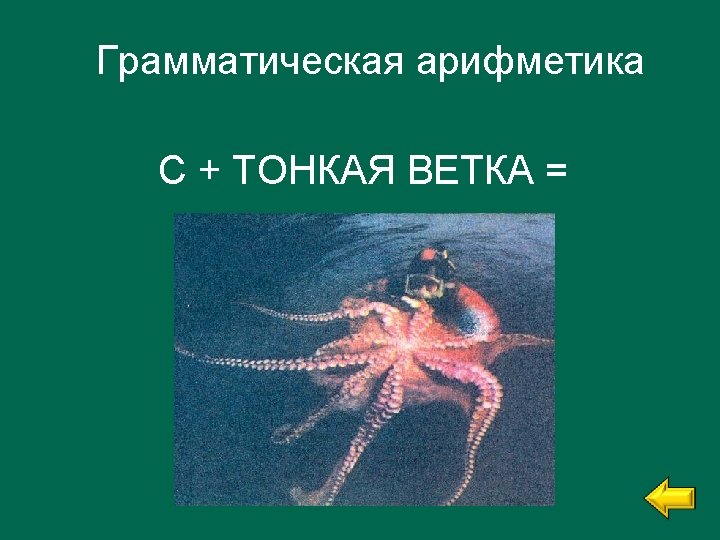 Грамматическая арифметика

С + ТОНКАЯ ВЕТКА =